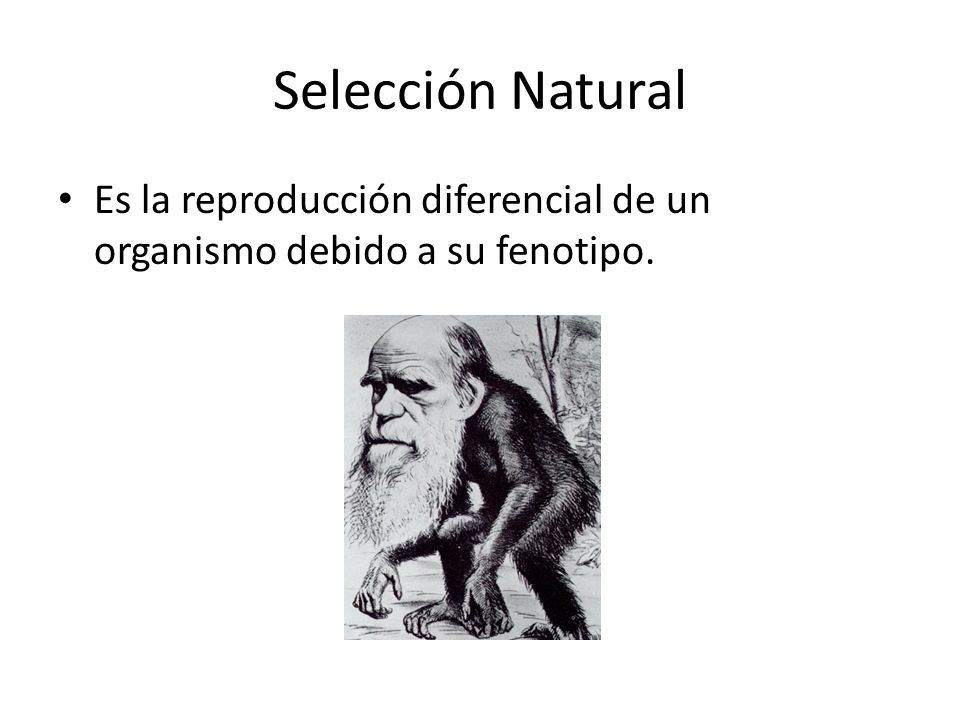 Selección Natural

• Es la reproducción diferencial de un organismo debido a su fenotipo.